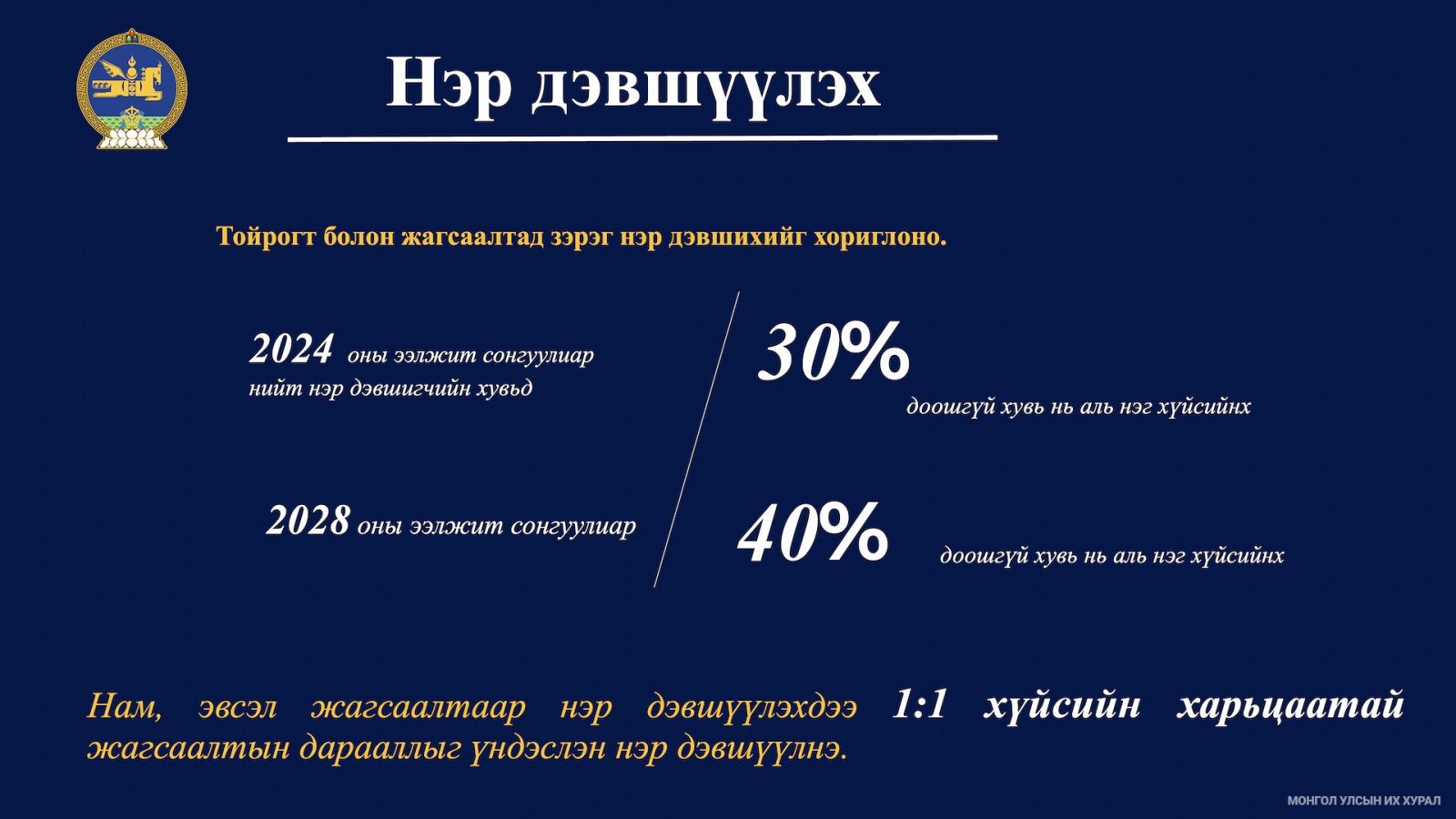 Нэр дэвшүүлэх

Тойрогт болон жагсаалтад зэрэг нэр дэвшихийг хориглоно.

2024 оны ээлжит сонгуулиар нийт нэр дэвшигчийн хувьд

30%

доошгүй хувь нь аль нэг хүйсийнх

2028 оны ээлжит сонгуулиар

40%

доошгүй хувь нь аль нэг хүйсийнх

Нам, эвсэл жагсаалтаар нэр дэвшүүлэхдээ 1:1 хүйсийн харьцаатай жагсаалтын дарааллыг үндэслэн нэр дэвшүүлнэ.

МОНГОЛ УЛСЫН ИХ ХУРАЛ